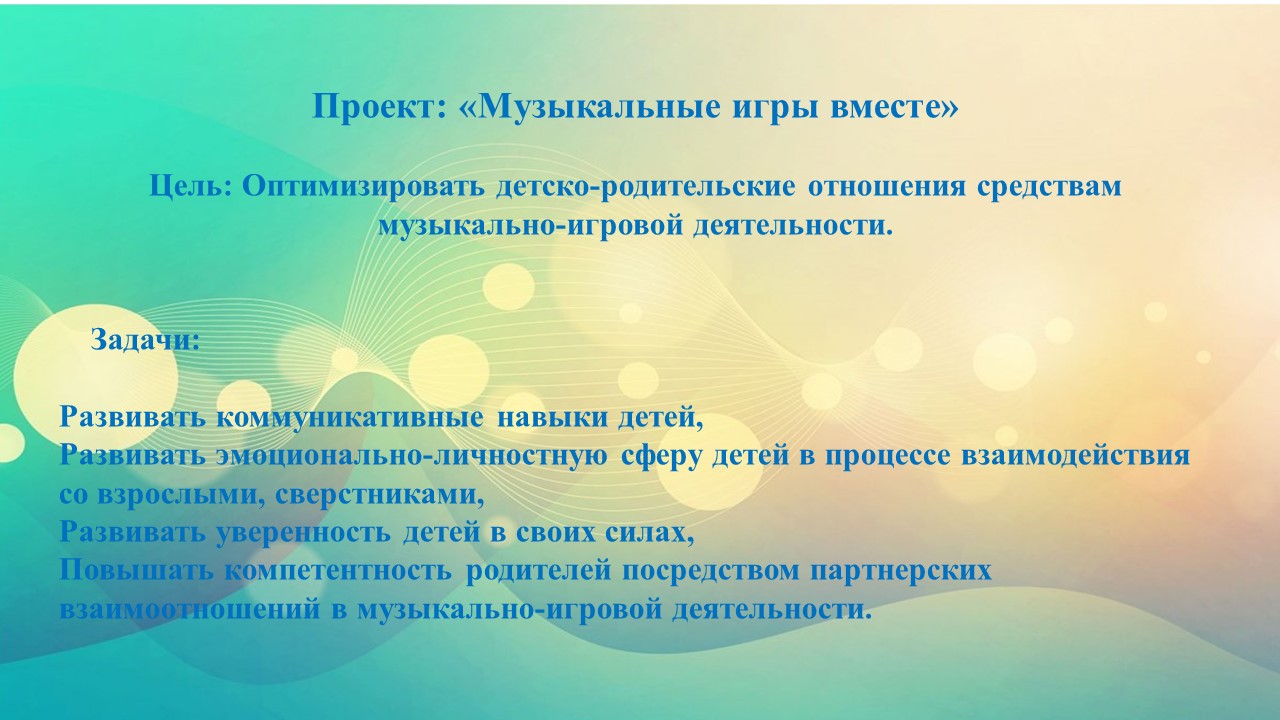 Проект: «Музыкальные игры вместе»

Цель: Оптимизировать детско-родительские отношения средствам музыкально-игровой деятельности.

Задачи:

Развивать коммуникативные навыки детей,
Развивать эмоционально-личностную сферу детей в процессе взаимодействия со взрослыми, сверстниками,
Развивать уверенность детей в своих силах,
Повышать компетентность родителей посредством партнерских взаимоотношений в музыкально-игровой деятельности.